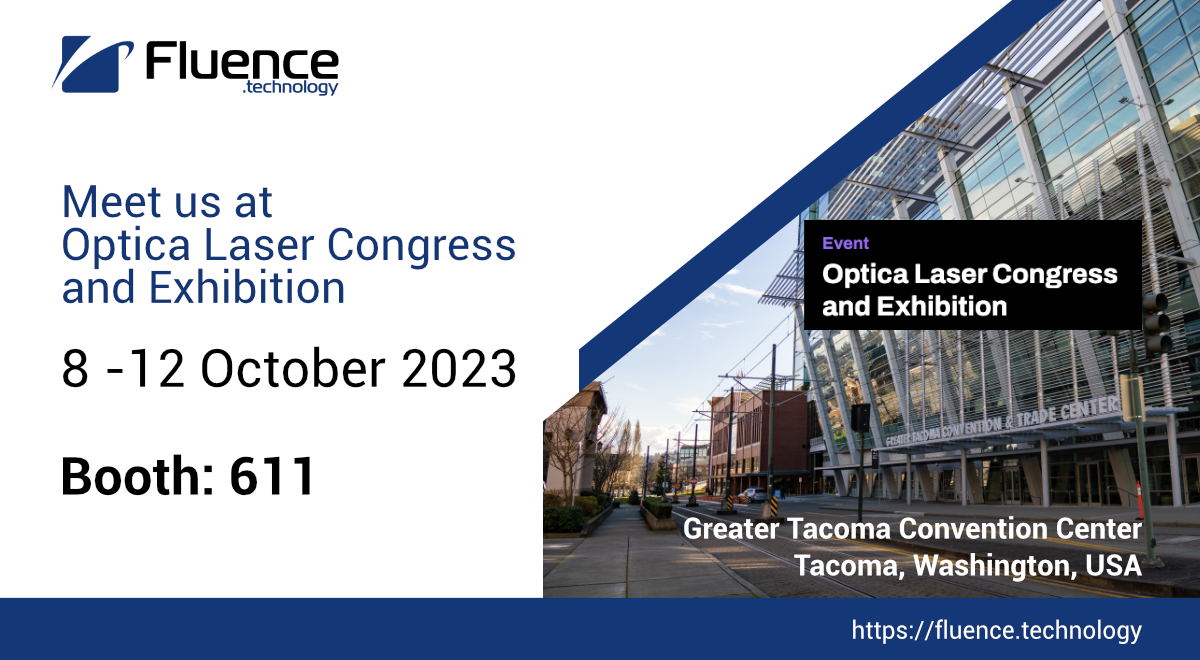 Fluence
.technology

Meet us at
Optica Laser Congress and Exhibition

8 -12 October 2023

Booth: 611

Event
Optica Laser Congress and Exhibition

GREATER TACOMA CONVENTION & TRADE CENTER

Greater Tacoma Convention Center
Tacoma, Washington, USA

https://fluence.technology